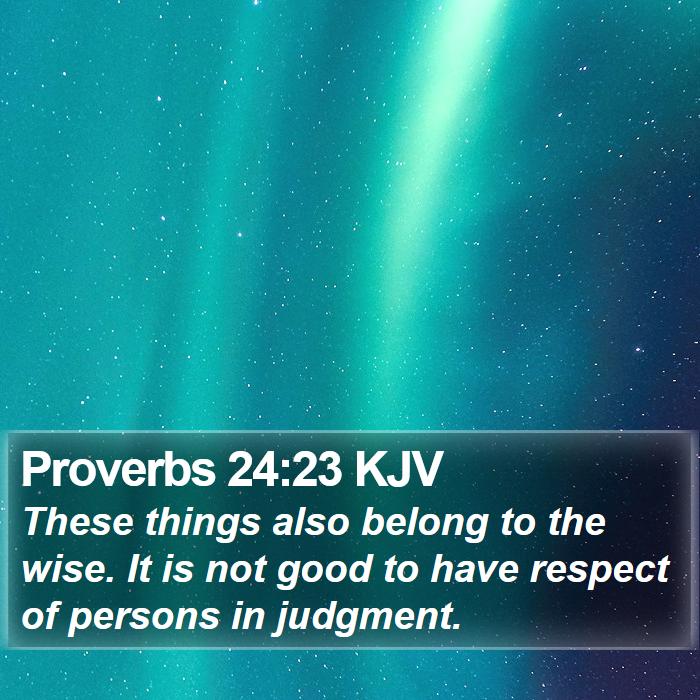 Proverbs 24:23 KJV
These things also belong to the wise. It is not good to have respect of persons in judgment.